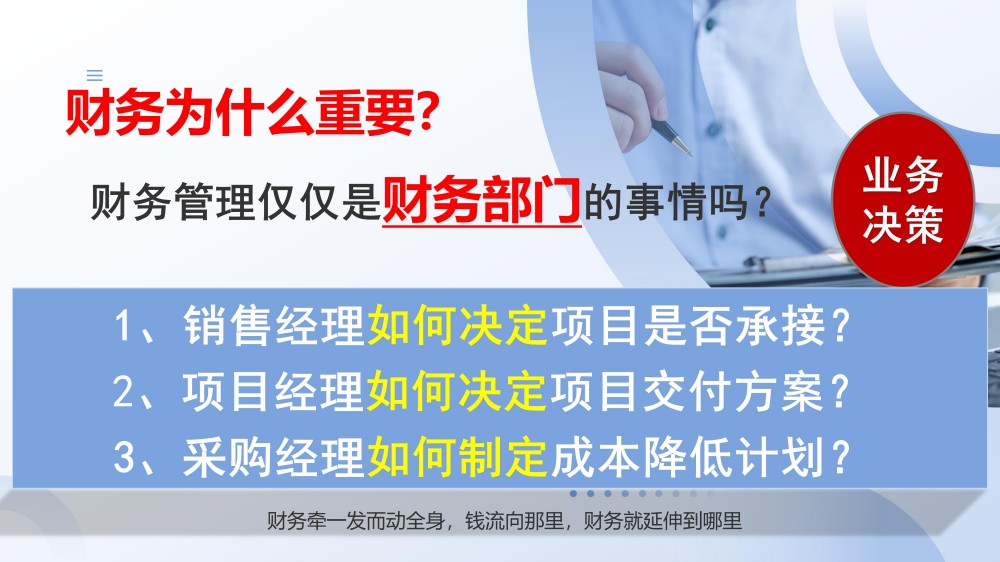 财务为什么重要?

财务管理仅仅是财务部门的事情吗？

业务决策

1、销售经理如何决定项目是否承接？
2、项目经理如何决定项目交付方案？
3、采购经理如何制定成本降低计划？

财务牵一发而动全身，钱流向那里，财务就延伸到哪里